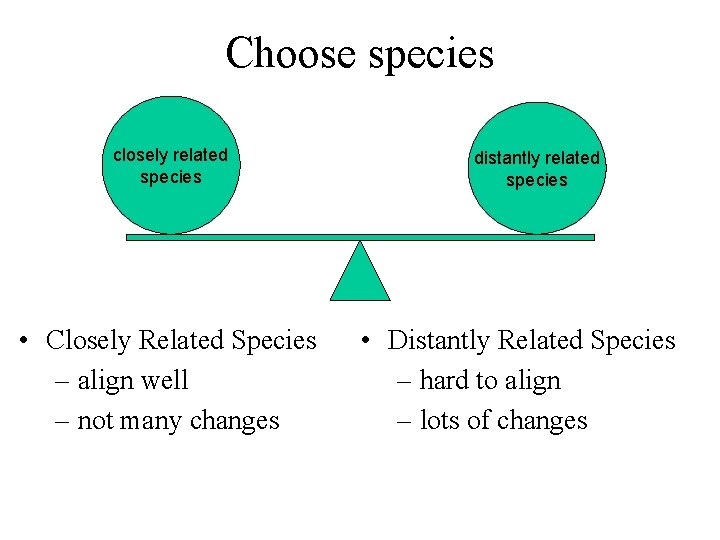 Choose species

closely related species

distantly related species

• Closely Related Species
– align well
– not many changes

• Distantly Related Species
– hard to align
– lots of changes